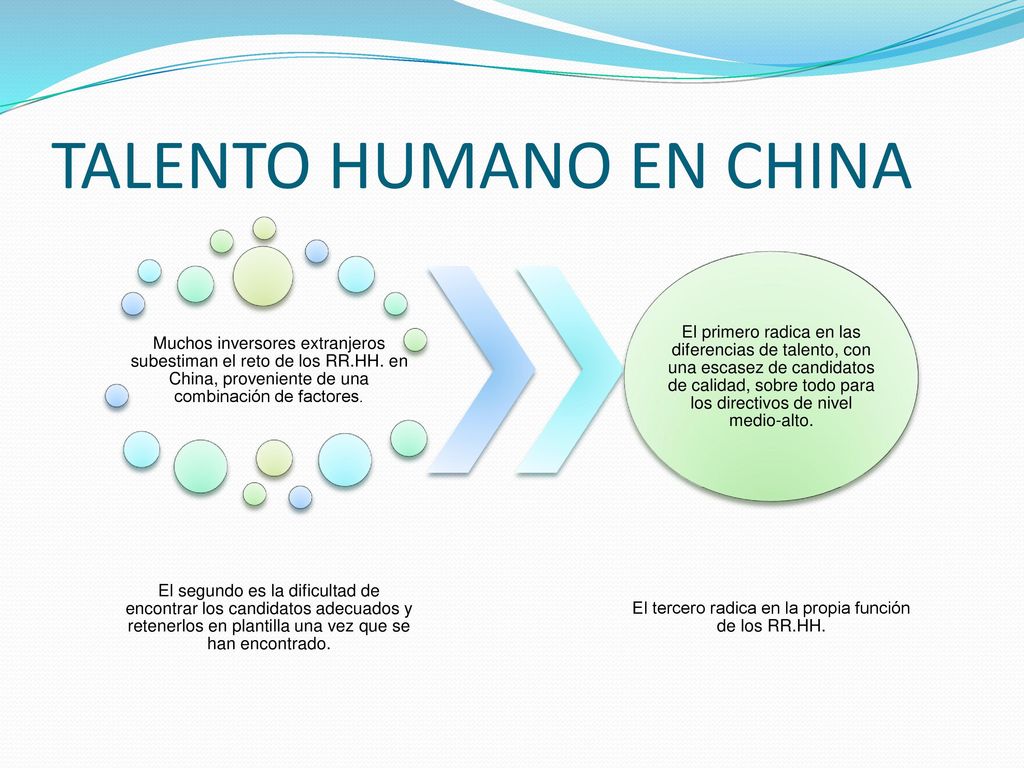 TALENTO HUMANO EN CHINA

Muchos inversores extranjeros subestiman el reto de los RR.HH. en China, proveniente de una combinación de factores.

El primero radica en las diferencias de talento, con una escasez de candidatos de calidad, sobre todo para los directivos de nivel medio-alto.

El segundo es la dificultad de encontrar los candidatos adecuados y retenerlos en plantilla una vez que se han encontrado.

El tercero radica en la propia función de los RR.HH.